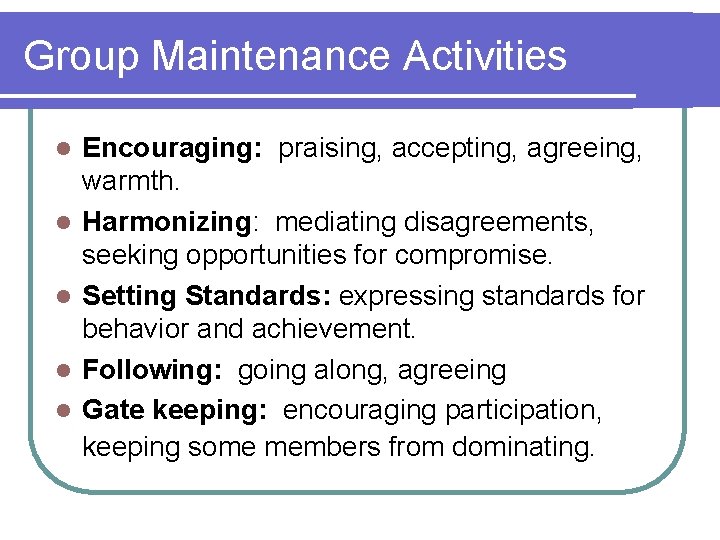 Group Maintenance Activities

- Encouraging: praising, accepting, agreeing, warmth.
- Harmonizing: mediating disagreements, seeking opportunities for compromise.
- Setting Standards: expressing standards for behavior and achievement.
- Following: going along, agreeing
- Gate keeping: encouraging participation, keeping some members from dominating.